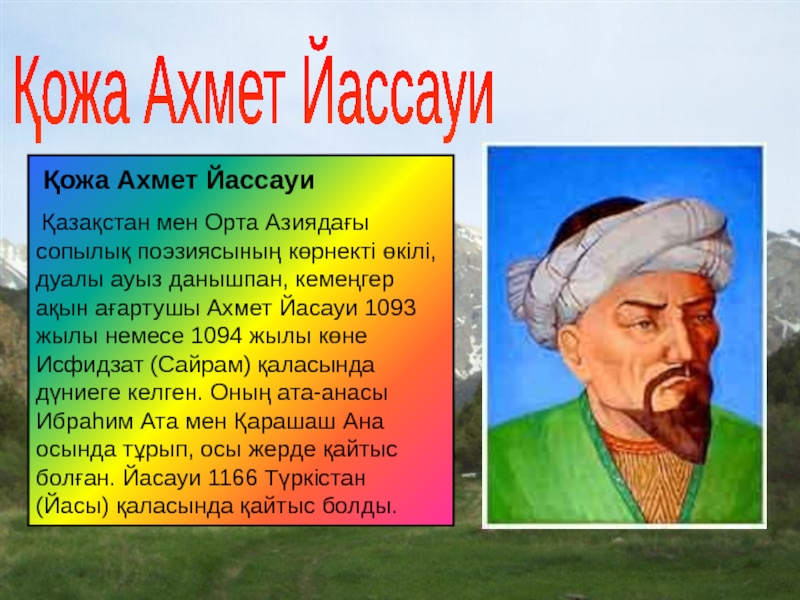 Қожа Ахмет Йассауи

Қожа Ахмет Йассауи

Қазақстан мен Орта Азиядағы сопылық поэзиясының көрнекті өкілі, дуалы ауыз данышпан, кемеңгер ақын ағартушы Ахмет Йасауи 1093 жылы немесе 1094 жылы көне Исфидзат (Сайрам) қаласында дүниеге келген. Оның ата-анасы Ибраһим Ата мен Қарашаш Ана осында тұрып, осы жерде қайтыс болған. Йасауи 1166 Түркістан (Йасы) қаласында қайтыс болды.